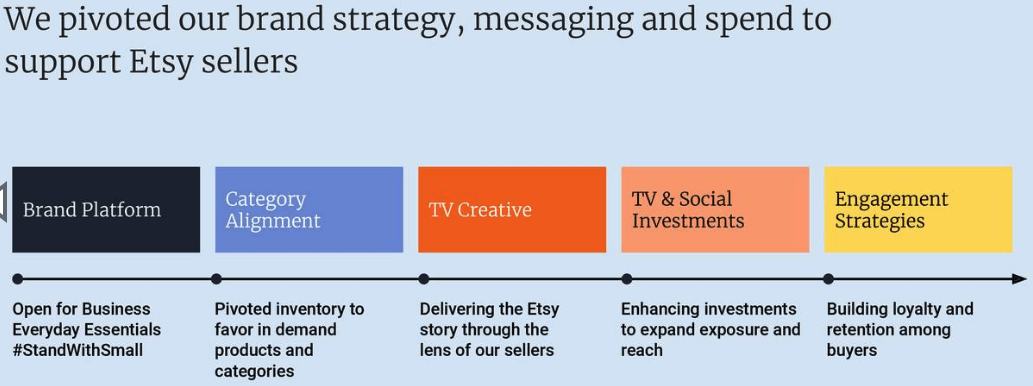 We pivoted our brand strategy, messaging and spend to support Etsy sellers

Brand Platform

Category Alignment

TV Creative

TV & Social Investments

Engagement Strategies

Open for Business Everyday Essentials #StandWithSmall

Pivoted inventory to favor in demand products and categories

Delivering the Etsy story through the lens of our sellers

Enhancing investments to expand exposure and reach

Building loyalty and retention among buyers